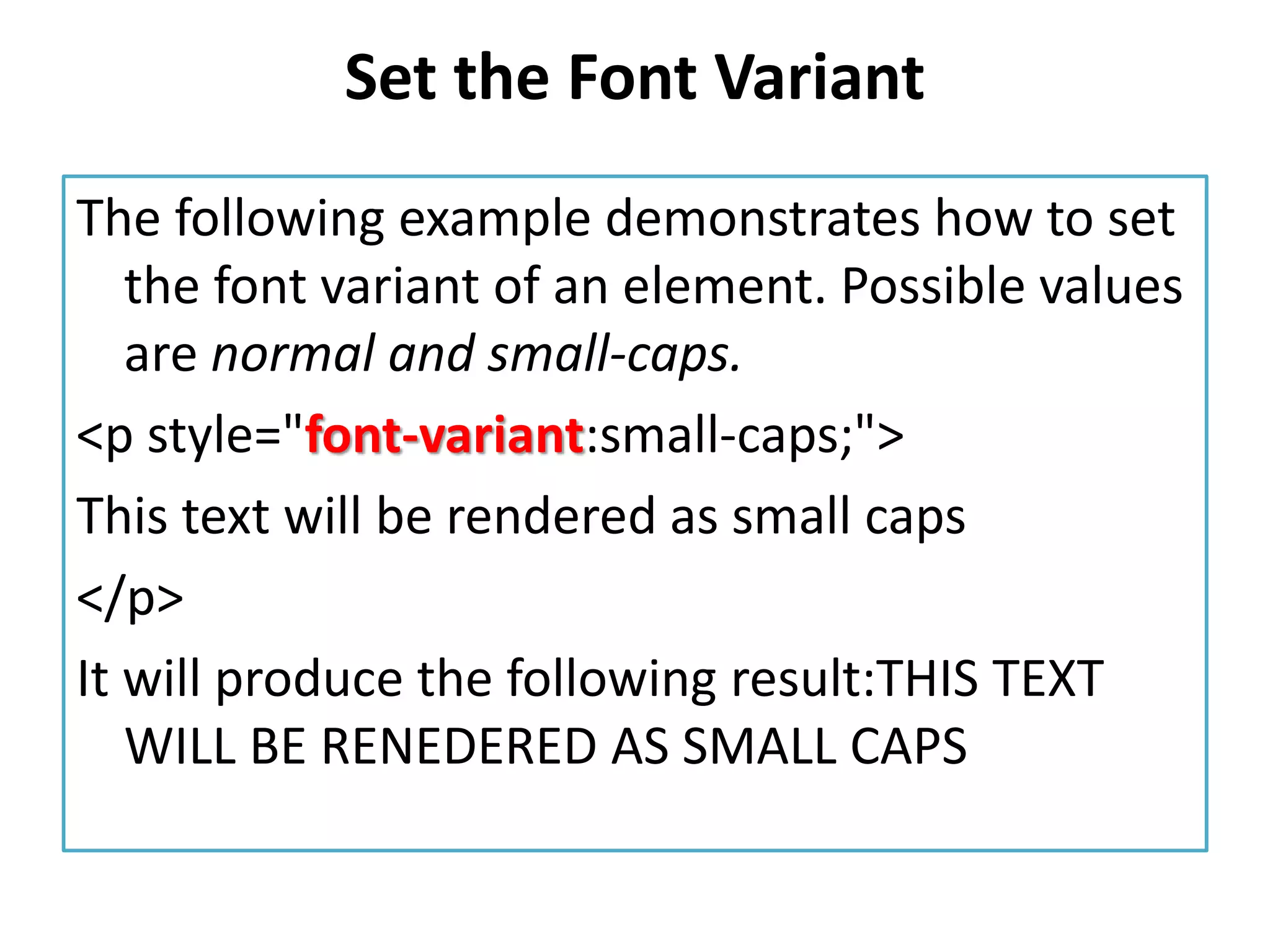 Set the Font Variant

The following example demonstrates how to set the font variant of an element. Possible values are normal and small-caps.

<p style="font-variant:small-caps;">

This text will be rendered as small caps

</p>

It will produce the following result:THIS TEXT WILL BE RENEDERED AS SMALL CAPS